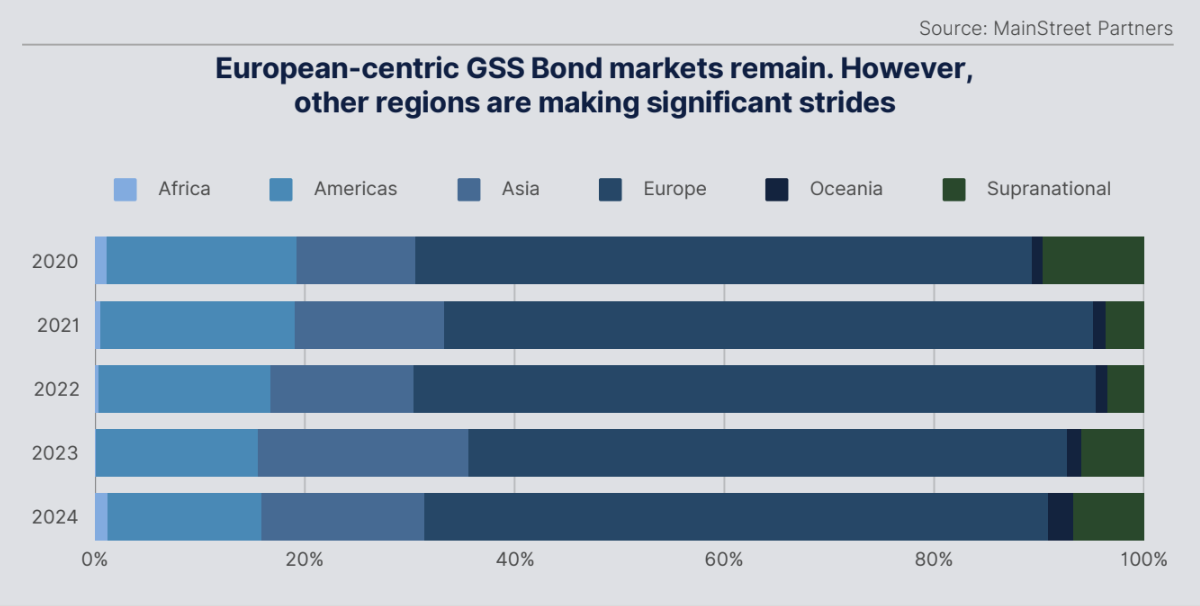 Source: MainStreet Partners

European-centric GSS Bond markets remain. However, other regions are making significant strides

Africa Americas Asia Europe Oceania Supranational

2020
2021
2022
2023
2024

0% 20% 40% 60% 80% 100%